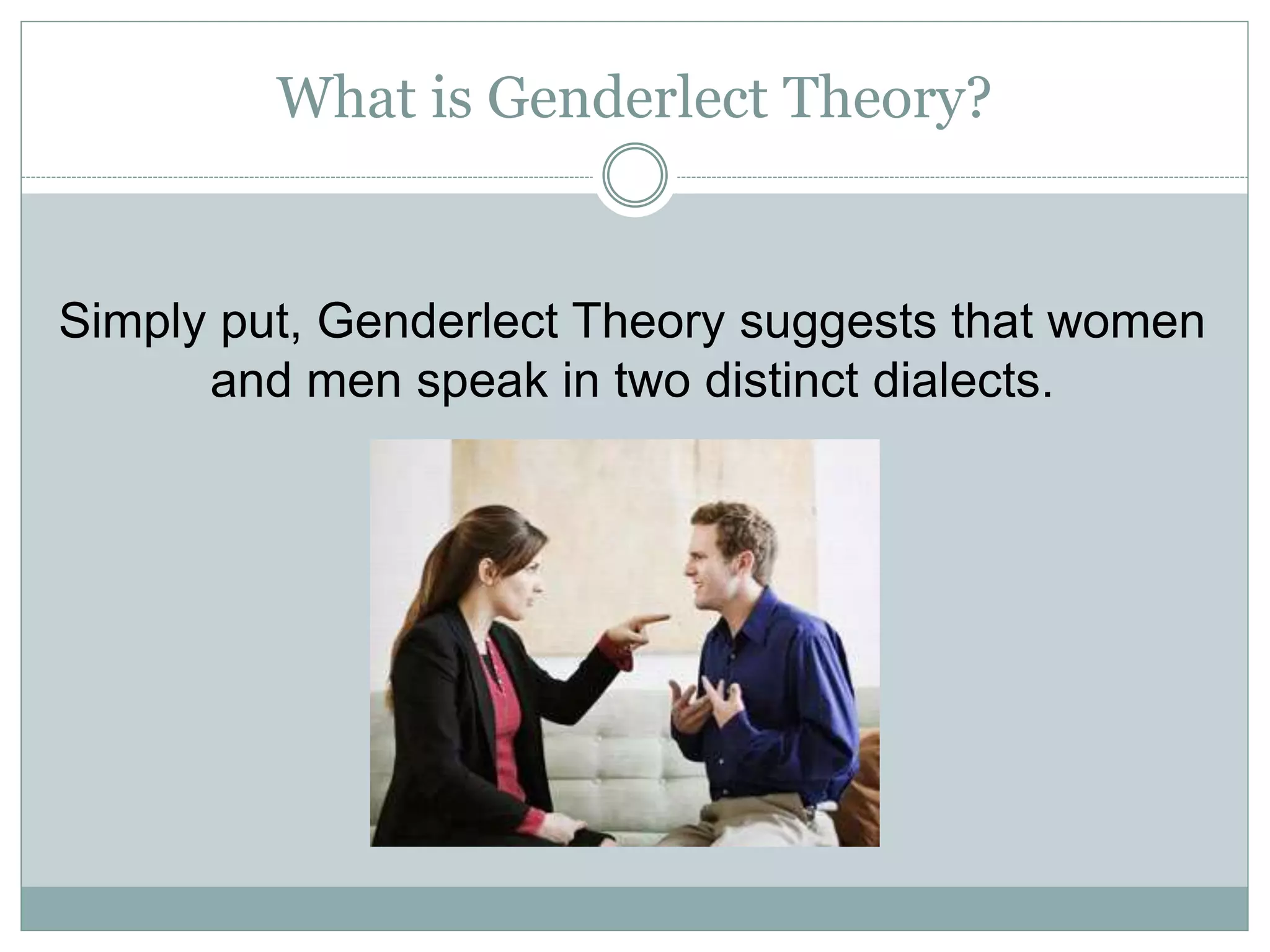 What is Genderlect Theory?

Simply put, Genderlect Theory suggests that women and men speak in two distinct dialects.